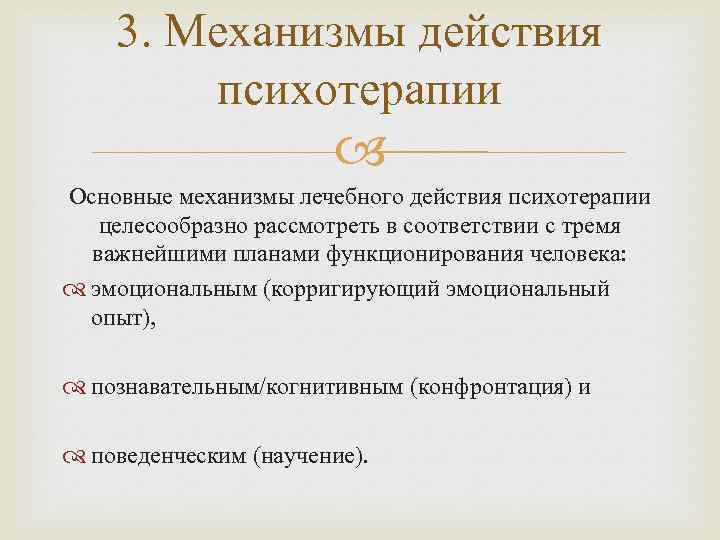 3. Механизмы действия психотерапии

Основные механизмы лечебного действия психотерапии целесообразно рассмотреть в соответствии с тремя важнейшими планами функционирования человека:

эмоциональным (корригирующий эмоциональный опыт),

познавательным/когнитивным (конфронтация) и

поведенческим (научение).